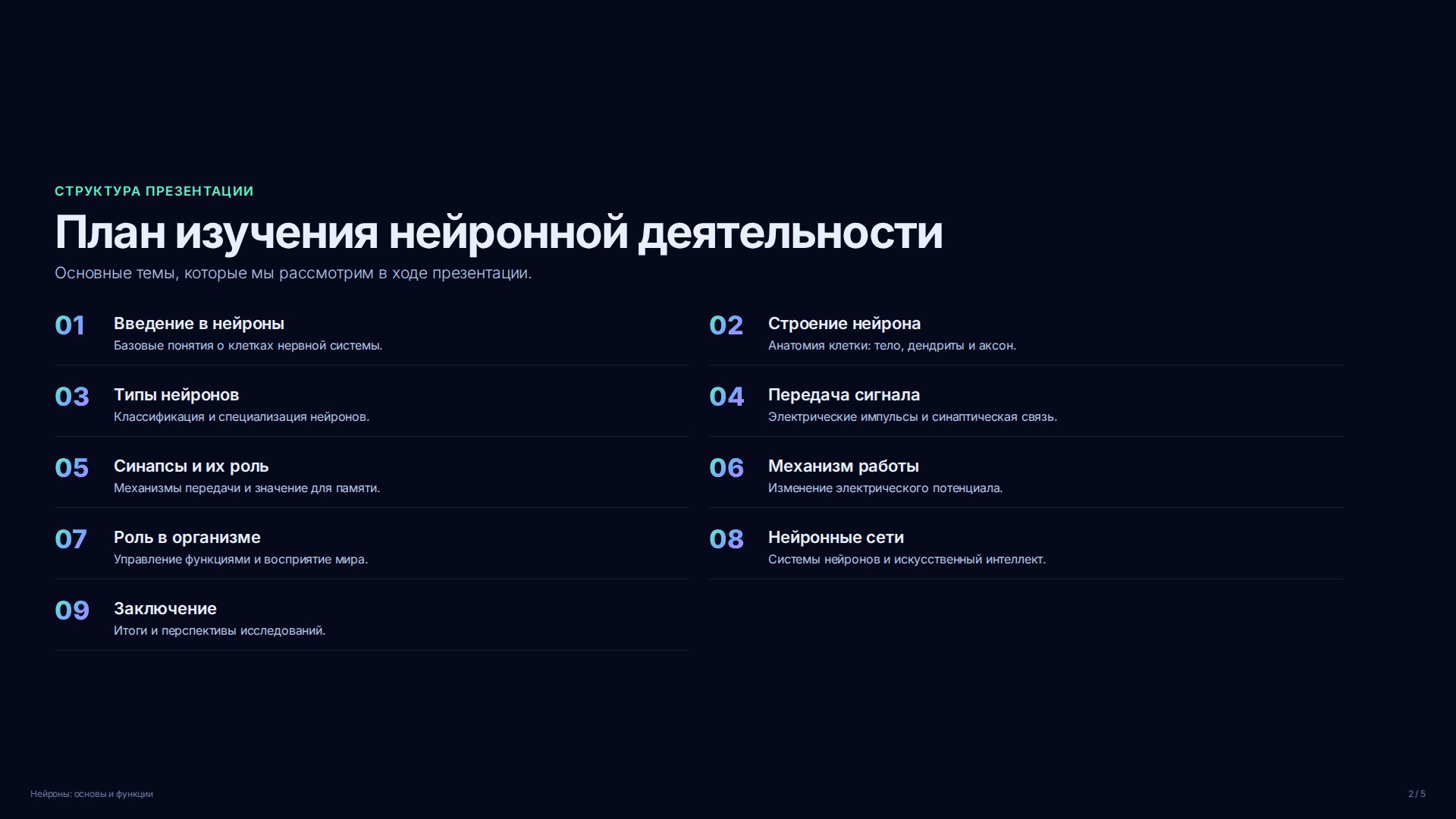 СТРУКТУРА ПРЕЗЕНТАЦИИ

План изучения нейронной деятельности

Основные темы, которые мы рассмотрим в ходе презентации.

01 Введение в нейроны
Базовые понятия о клетках нервной системы.

02 Строение нейрона
Анатомия клетки: тело, дендриты и аксон.

03 Типы нейронов
Классификация и специализация нейронов.

04 Передача сигнала
Электрические импульсы и синаптическая связь.

05 Синапсы и их роль
Механизмы передачи и значение для памяти.

06 Механизм работы
Изменение электрического потенциала.

07 Роль в организме
Управление функциями и восприятие мира.

08 Нейронные сети
Системы нейронов и искусственный интеллект.

09 Заключение
Итоги и перспективы исследований.

Нейроны: основы и функции

2 / 5